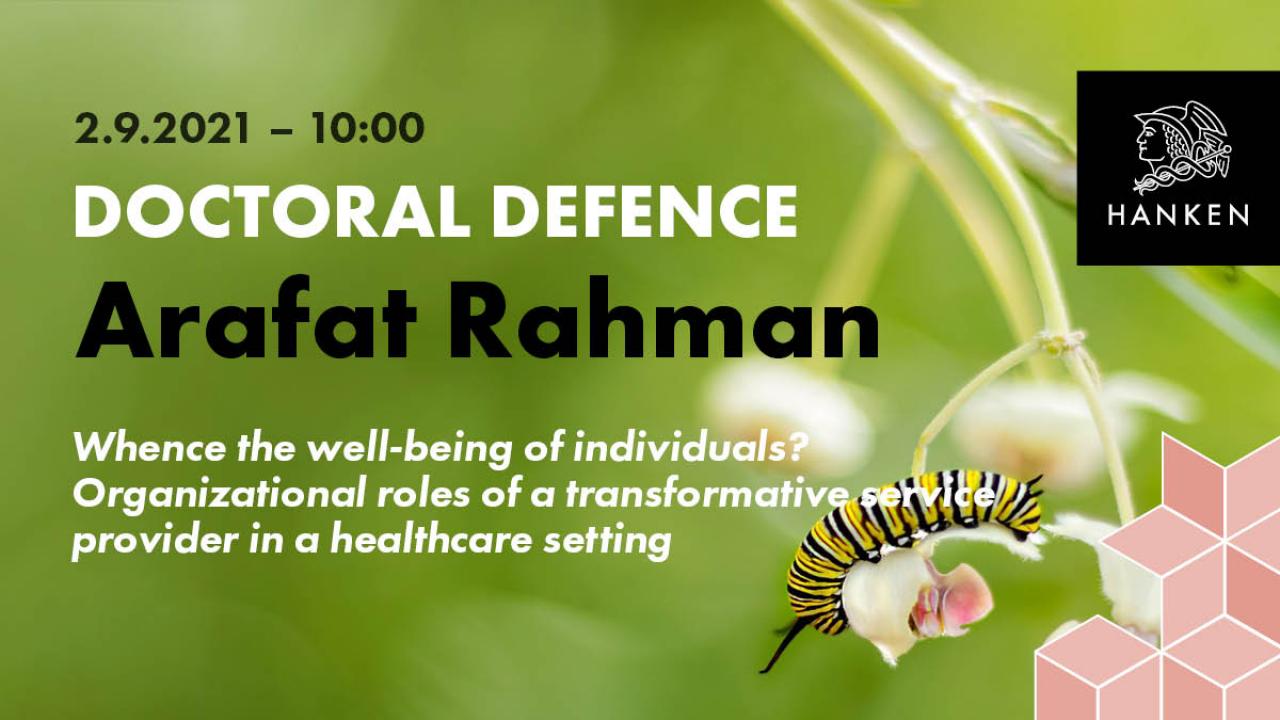 2.9.2021 – 10:00

DOCTORAL DEFENCE

Arafat Rahman

Whence the well-being of individuals? Organizational roles of a transformative service provider in a healthcare setting

HANKEN